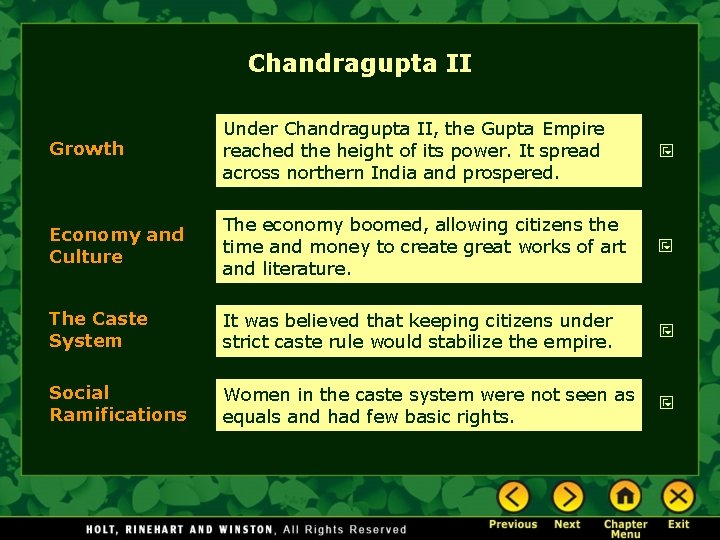 Chandragupta II

Growth

Under Chandragupta II, the Gupta Empire reached the height of its power. It spread across northern India and prospered.

Economy and Culture

The economy boomed, allowing citizens the time and money to create great works of art and literature.

The Caste System

It was believed that keeping citizens under strict caste rule would stabilize the empire.

Social Ramifications

Women in the caste system were not seen as equals and had few basic rights.

HOLT, RINEHART AND WINSTON, All Rights Reserved

Previous Next Chapter Menu Exit